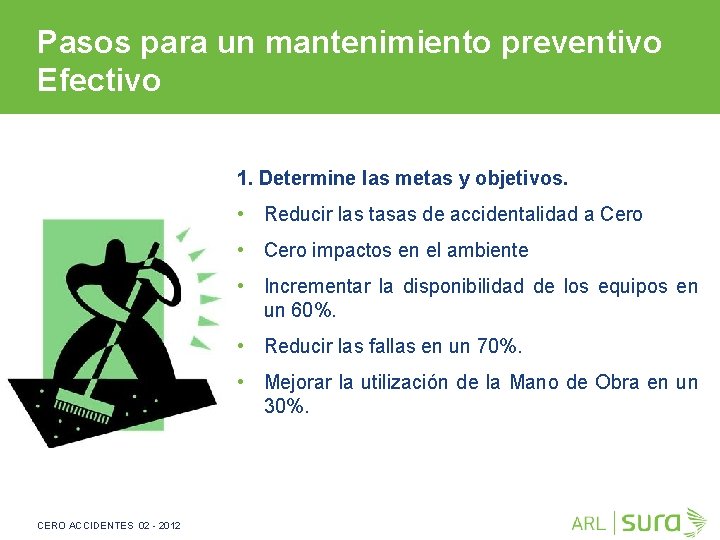 Pasos para un mantenimiento preventivo Efectivo

1. Determine las metas y objetivos.

• Reducir las tasas de accidentalidad a Cero

• Cero impactos en el ambiente

• Incrementar la disponibilidad de los equipos en un 60%.

• Reducir las fallas en un 70%.

• Mejorar la utilización de la Mano de Obra en un 30%.

CERO ACCIDENTES 02 - 2012

ARL | sura